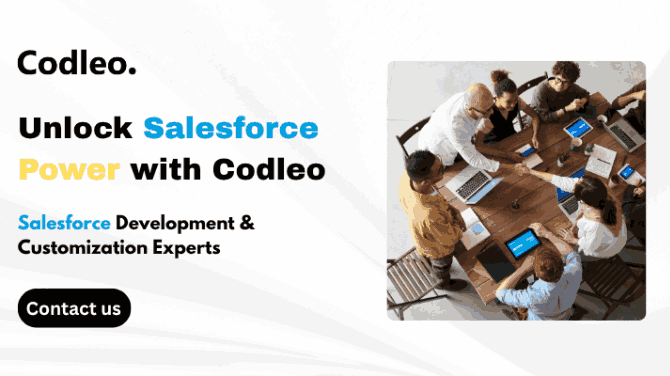 Codleo.

Unlock Salesforce Power with Codleo

Salesforce Development & Customization Experts

Contact us